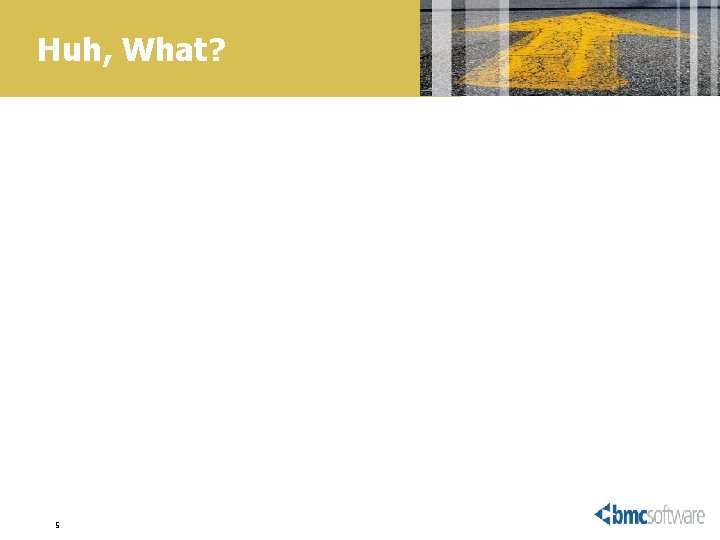 Huh, What?

5

bmcsoftware